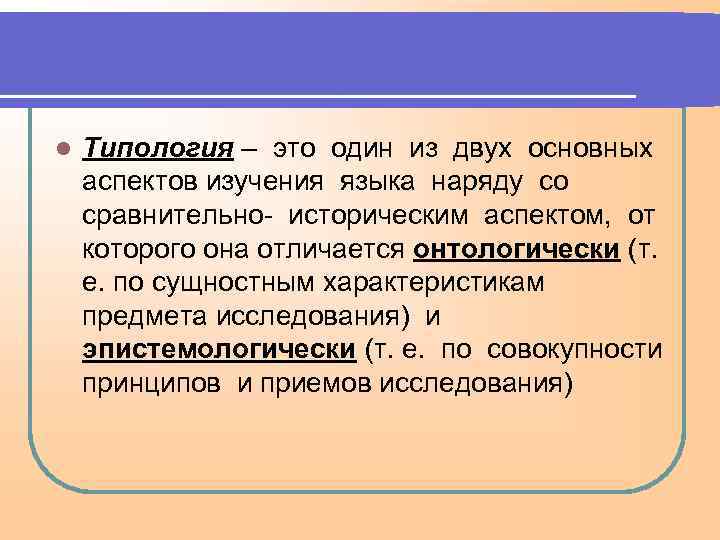 Типология – это один из двух основных аспектов изучения языка наряду со сравнительно- историческим аспектом, от которого она отличается онтологически (т. е. по сущностным характеристикам предмета исследования) и эпистемологически (т. е. по совокупности принципов и приемов исследования)